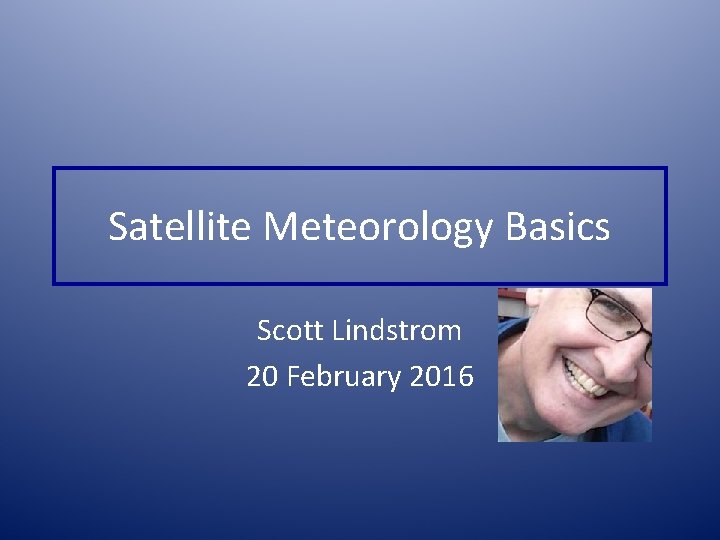 Satellite Meteorology Basics

Scott Lindstrom
20 February 2016